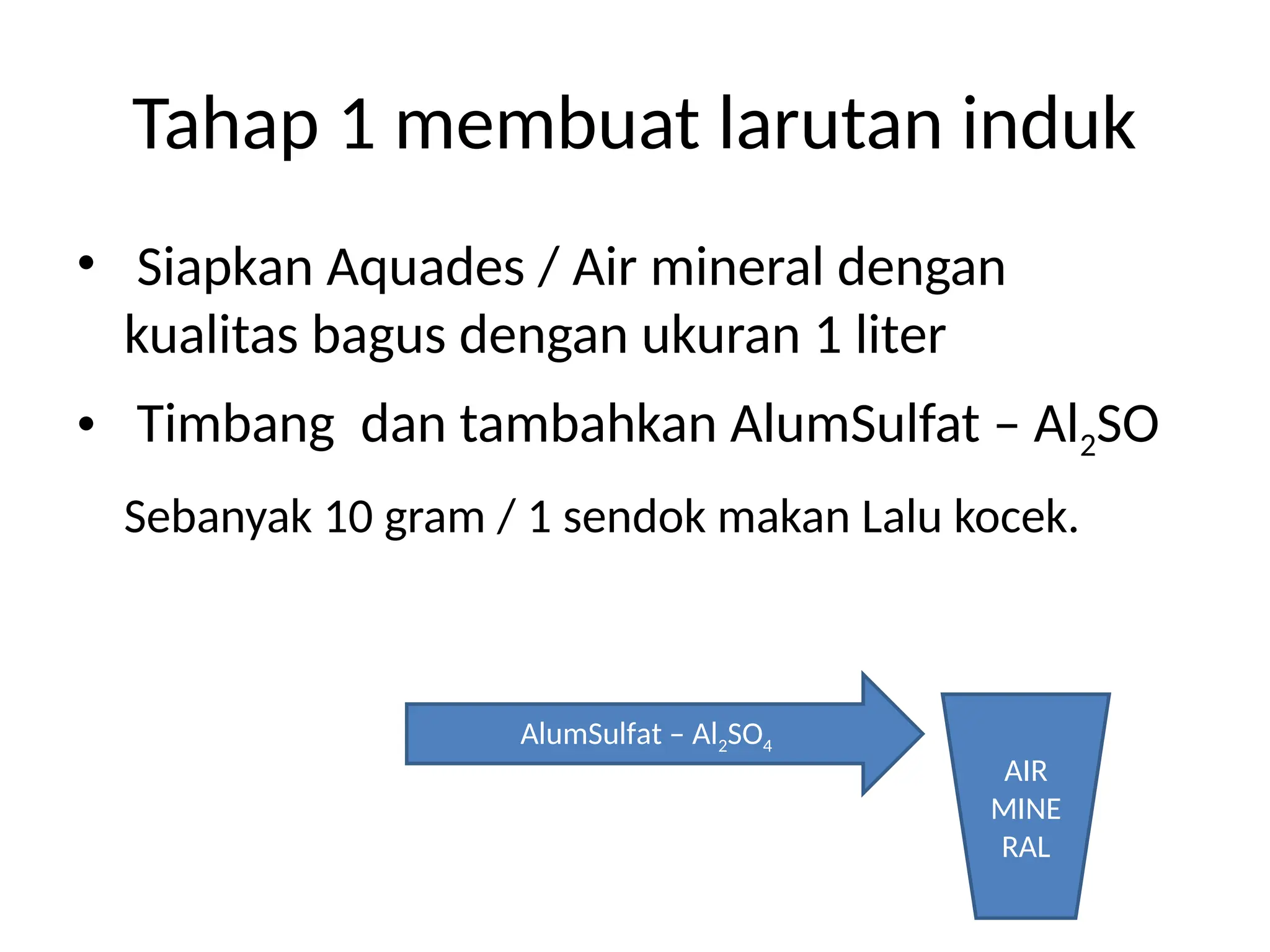 Tahap 1 membuat larutan induk

• Siapkan Aquades / Air mineral dengan kualitas bagus dengan ukuran 1 liter

• Timbang dan tambahkan AlumSulfat – $Al_2SO$

Sebanyak 10 gram / 1 sendok makan Lalu kocek.

AlumSulfat – $Al_2SO_4$

AIR MINE RAL